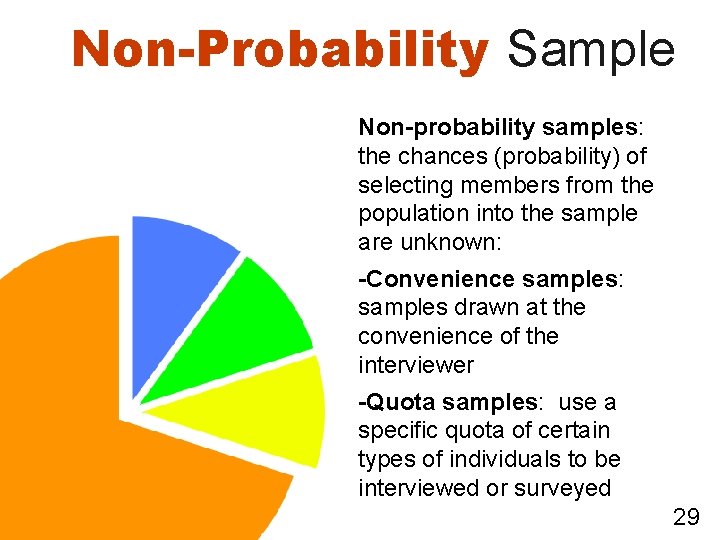 Non-Probability Sample

Non-probability samples: the chances (probability) of selecting members from the population into the sample are unknown:

-Convenience samples: samples drawn at the convenience of the interviewer

-Quota samples: use a specific quota of certain types of individuals to be interviewed or surveyed

29